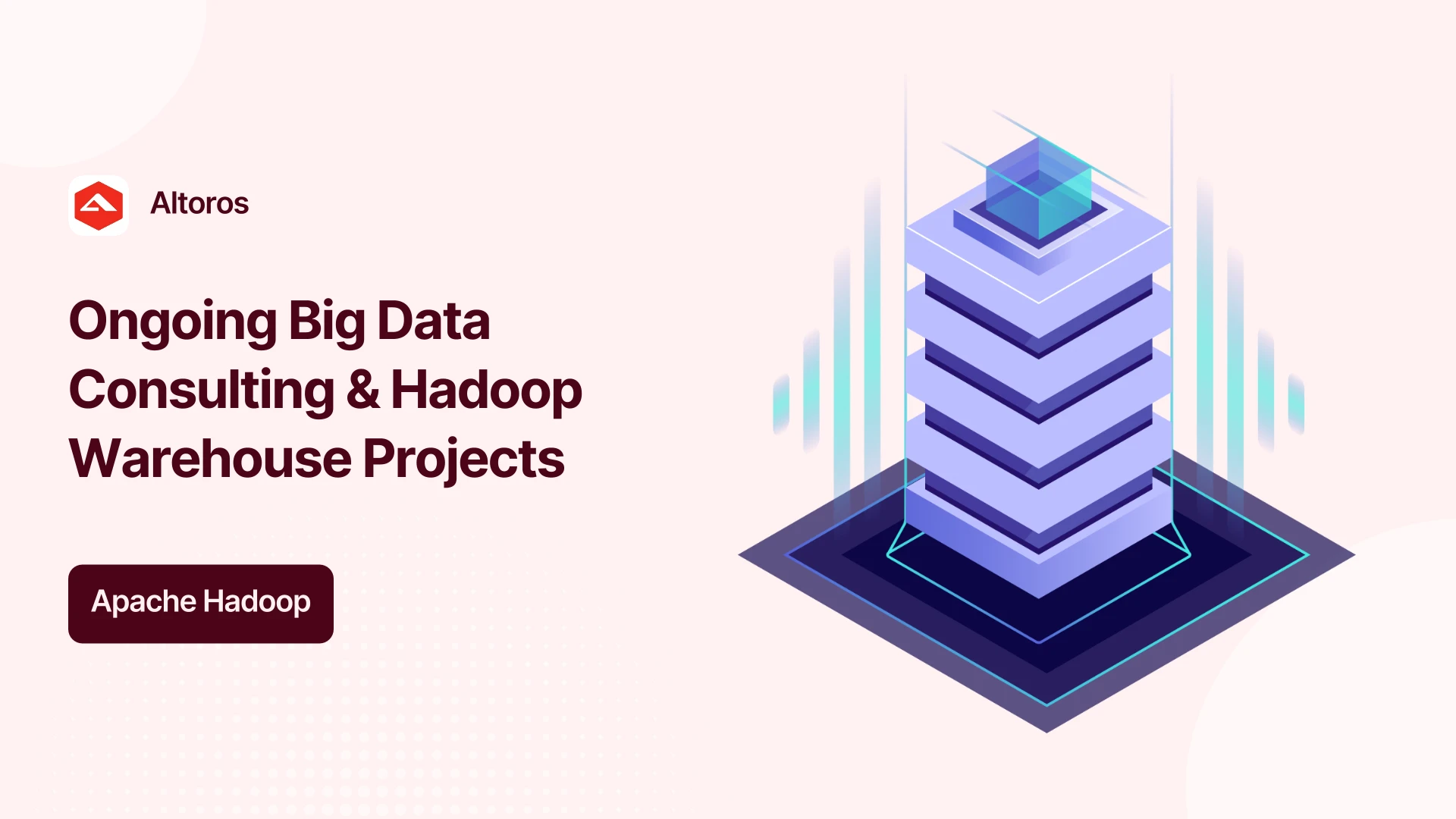 Altoros

Ongoing Big Data Consulting & Hadoop Warehouse Projects

Apache Hadoop